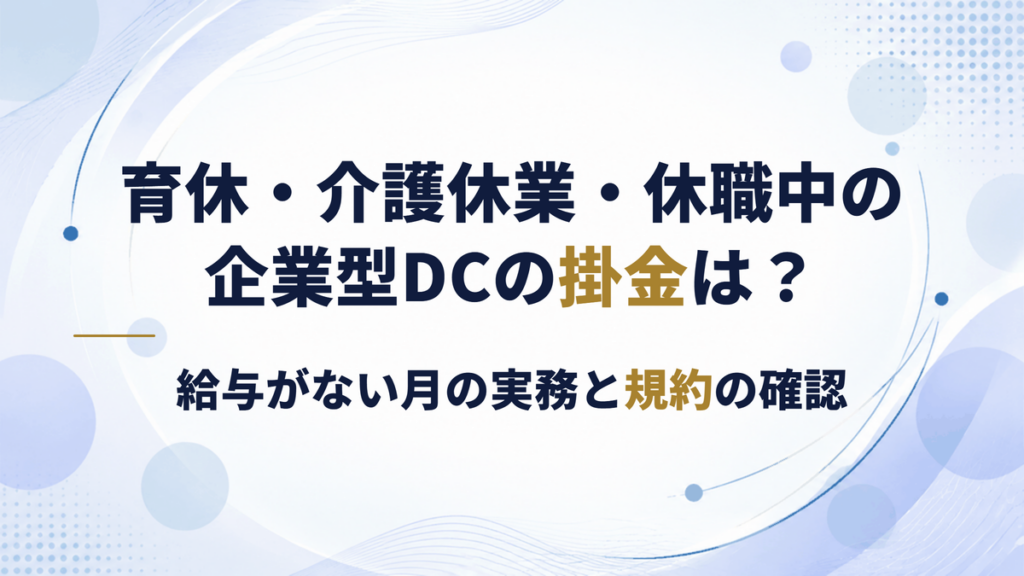 育休・介護休業・休職中の
企業型DCの掛金は？

給与がない月の実務と規約の確認